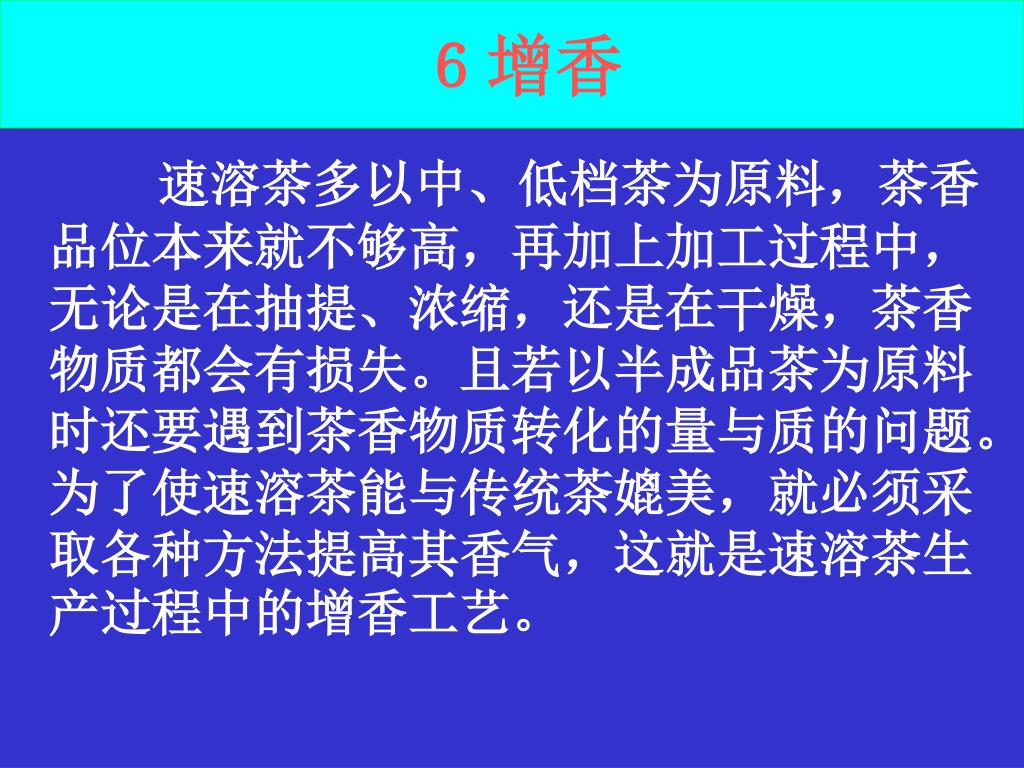 6 增香

速溶茶多以中、低档茶为原料，茶香品位本来就不够高，再加上加工过程中，无论是在抽提、浓缩，还是在干燥，茶香物质都会有损失。且若以半成品茶为原料时还要遇到茶香物质转化的量与质的问题。为了使速溶茶能与传统茶媲美，就必须采取各种方法提高其香气，这就是速溶茶生产过程中的增香工艺。